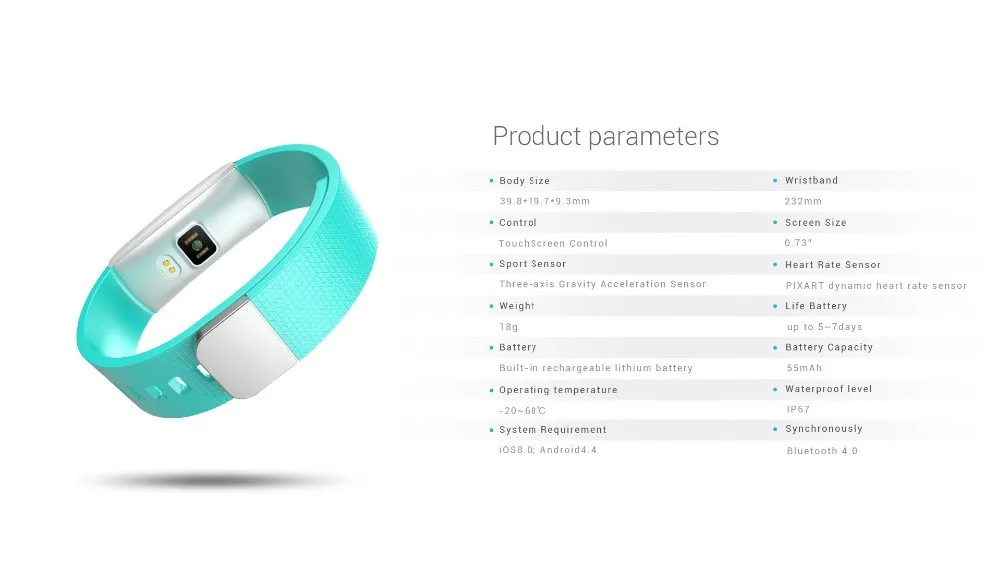 Product parameters

• Body Size
39.8*19.7*9.3mm
• Control
TouchScreen Control
• Sport Sensor
Three-axis Gravity Acceleration Sensor
• Weight
18g
• Battery
Built-in rechargeable lithium battery
• Operating temperature
-20~60℃
• System Requirement
iOS8.0; Android4.4

• Wristband
232mm
• Screen Size
0.73"
• Heart Rate Sensor
PIXART dynamic heart rate sensor
• Life Battery
up to 5~7days
• Battery Capacity
55mAh
• Waterproof level
IP67
• Synchronously
Bluetooth 4.0